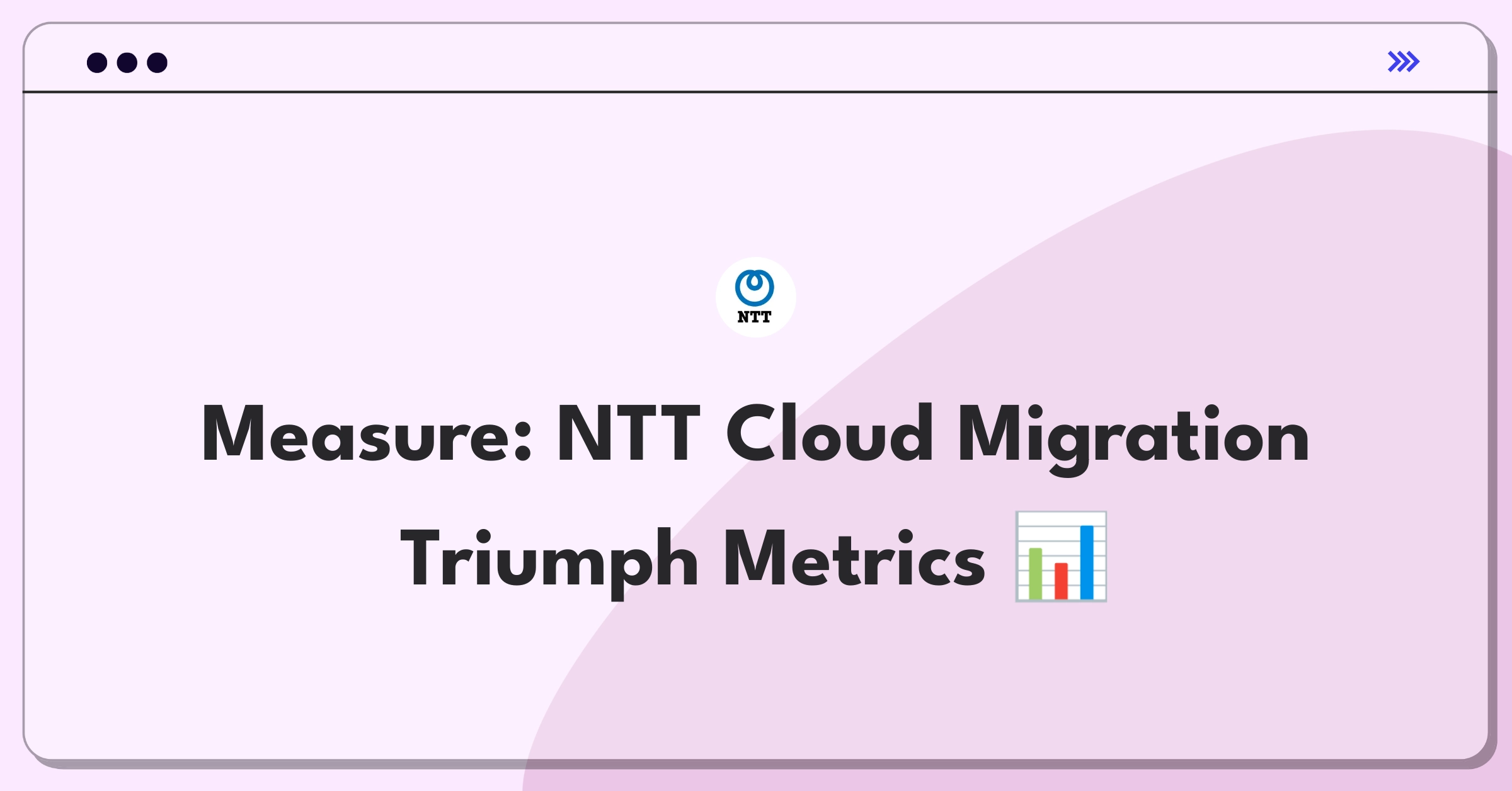 NTT

Measure: NTT Cloud Migration Triumph Metrics 📊